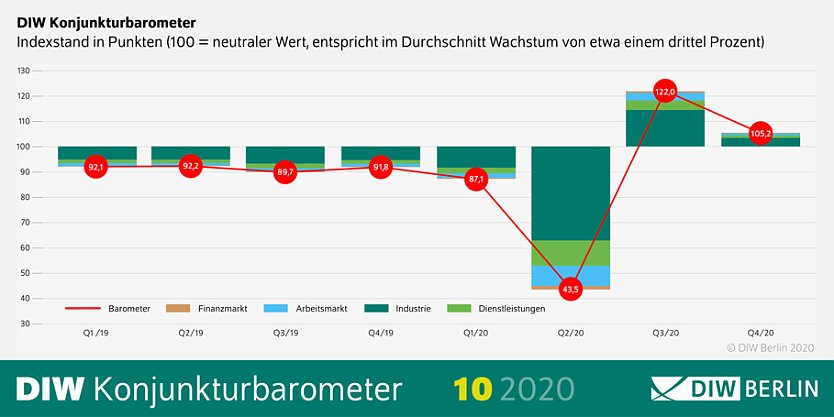 DIW Konjunkturbarometer
Indexstand in Punkten (100 = neutraler Wert, entspricht im Durchschnitt Wachstum von etwa einem drittel Prozent)

130
120
110
100
90
80
70
60
50
40
30

92,1
92,2
89,7
91,8
87,1
43,5
122,0
105,2

Barometer
Finanzmarkt
Arbeitsmarkt
Industrie
Dienstleistungen

Q1/19
Q2/19
Q3/19
Q4/19
Q1/20
Q2/20
Q3/20
Q4/20

© DIW Berlin 2020

DIW Konjunkturbarometer 10 2020
DIW BERLIN